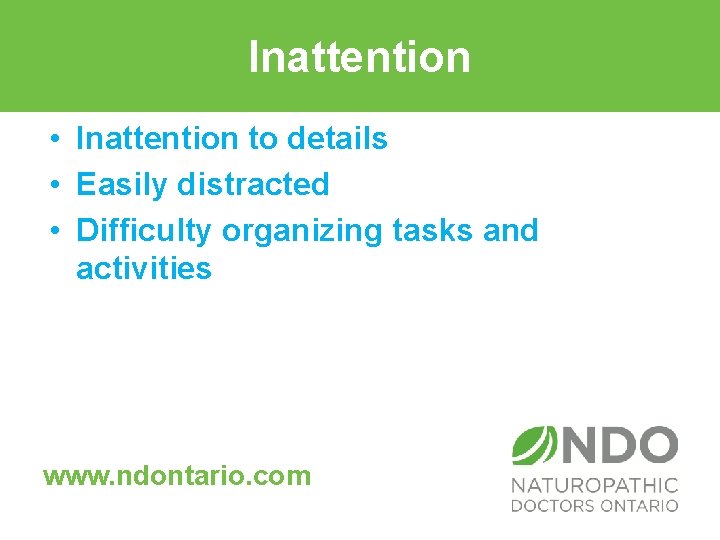 Inattention

• Inattention to details
• Easily distracted
• Difficulty organizing tasks and activities

www.ndontario.com

NDO
NATUROPATHIC
DOCTORS ONTARIO